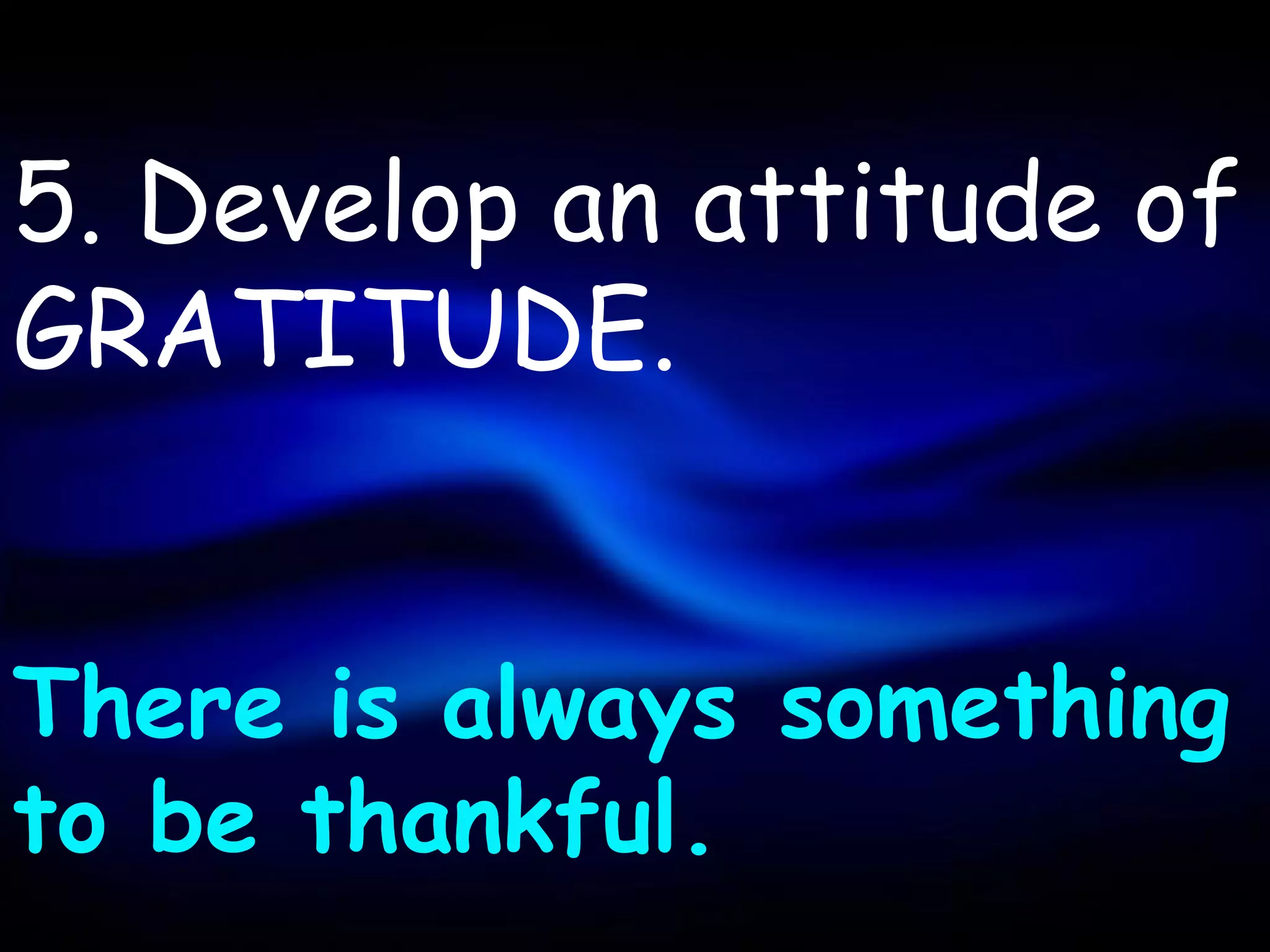 5. Develop an attitude of GRATITUDE.

There is always something to be thankful.